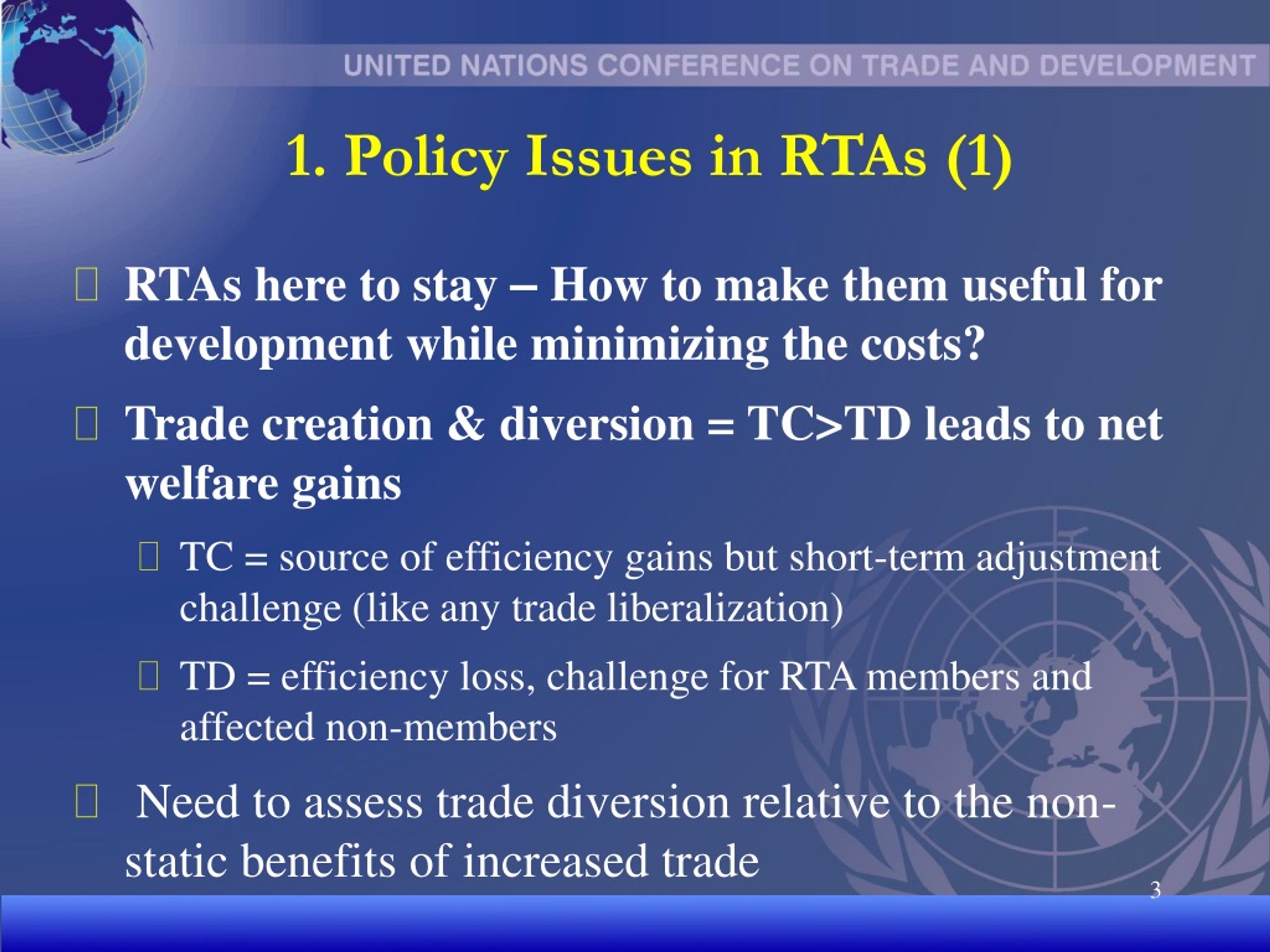 UNITED NATIONS CONFERENCE ON TRADE AND DEVELOPMENT

1. Policy Issues in RTAs (1)

RTAs here to stay – How to make them useful for development while minimizing the costs?

Trade creation & diversion = TC>TD leads to net welfare gains

TC = source of efficiency gains but short-term adjustment challenge (like any trade liberalization)

TD = efficiency loss, challenge for RTA members and affected non-members

Need to assess trade diversion relative to the non-static benefits of increased trade

3